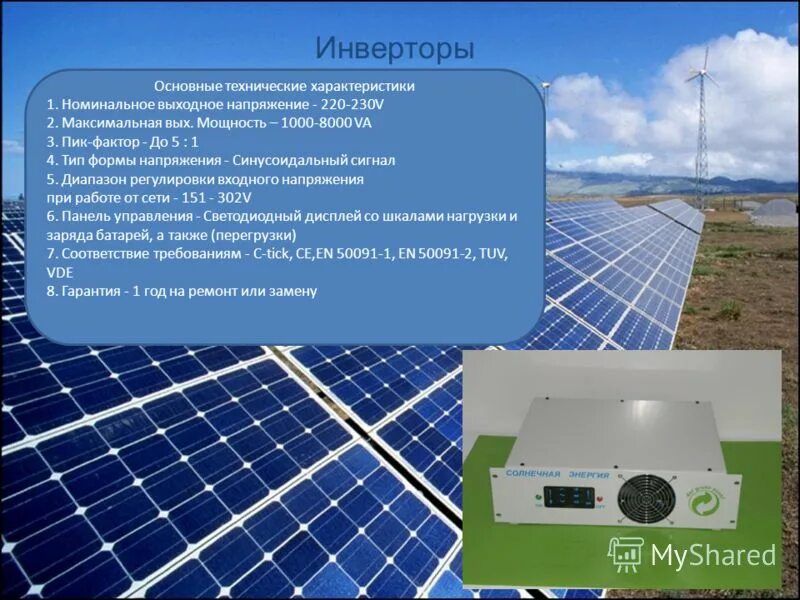 Инверторы

Основные технические характеристики
1. Номинальное выходное напряжение - 220-230V
2. Максимальная вых. Мощность – 1000-8000 VA
3. Пик-фактор - До 5 : 1
4. Тип формы напряжения - Синусоидальный сигнал
5. Диапазон регулировки входного напряжения при работе от сети - 151 - 302V
6. Панель управления - Светодиодный дисплей со шкалами нагрузки и заряда батарей, а также (перегрузки)
7. Соответствие требованиям - C-tick, CE,EN 50091-1, EN 50091-2, TUV, VDE
8. Гарантия - 1 год на ремонт или замену

СОЛНЕЧНАЯ ЭНЕРГИЯ

MyShared